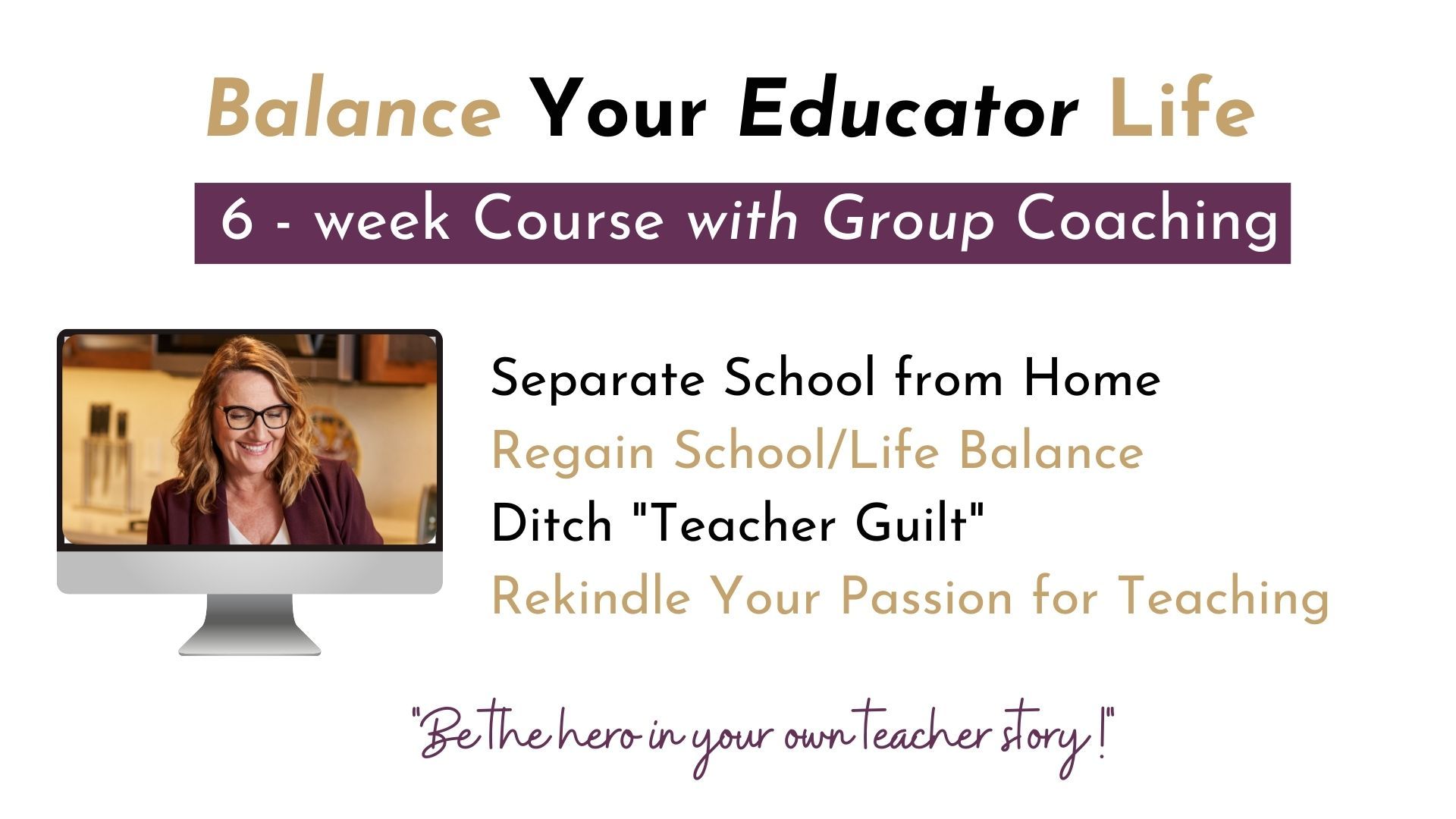 Balance Your Educator Life

6 - week Course with Group Coaching

Separate School from Home
Regain School/Life Balance
Ditch "Teacher Guilt"
Rekindle Your Passion for Teaching

"Be the hero in your own teacher story!"